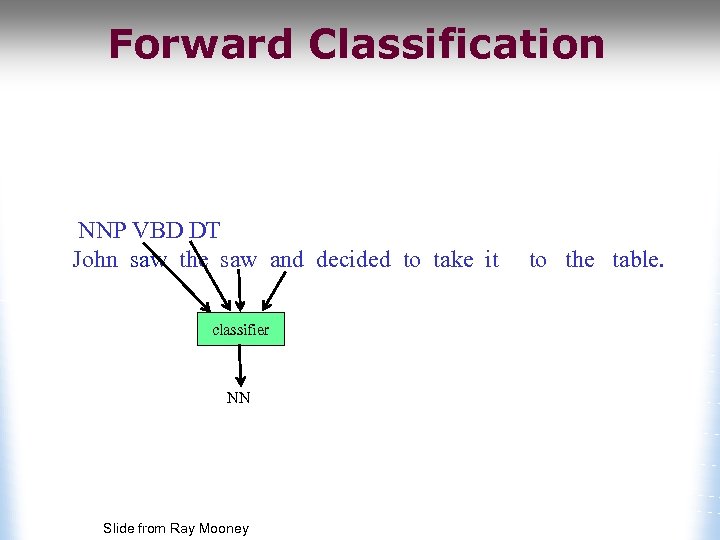 Forward Classification

NNP VBD DT

John saw the saw and decided to take it to the table.

classifier

NN

Slide from Ray Mooney